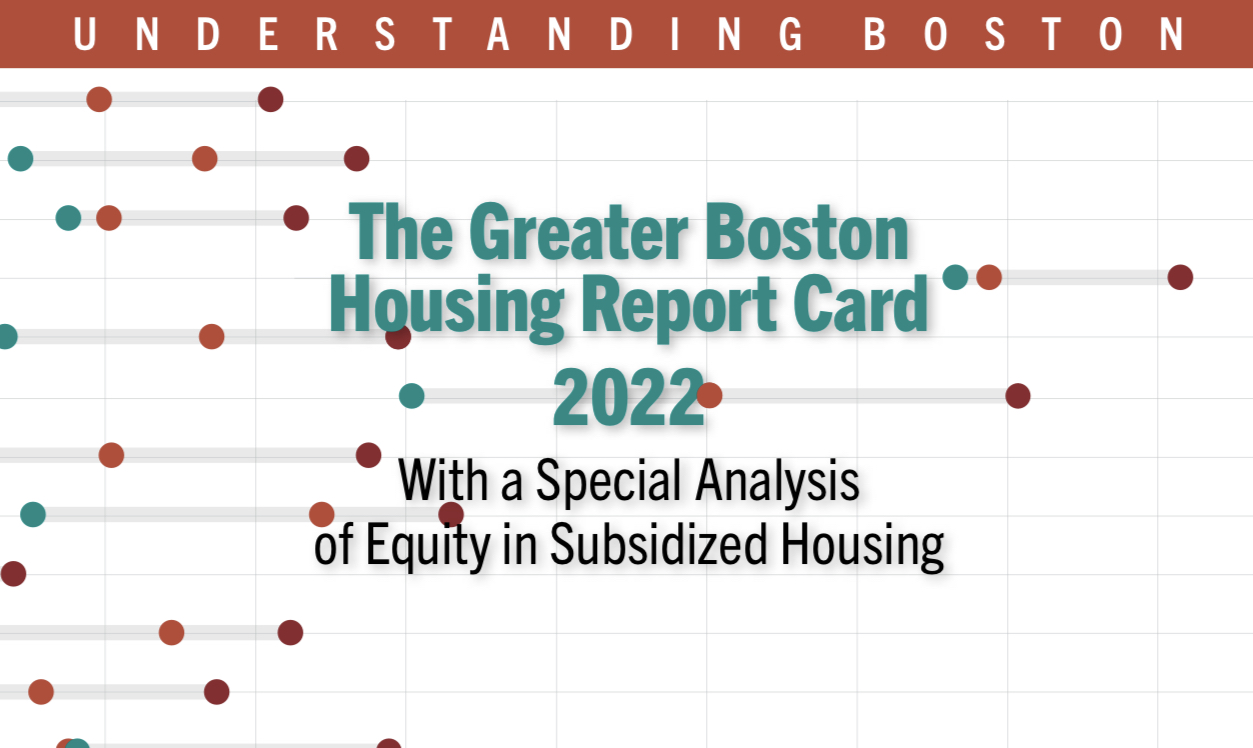 UNDERSTANDING BOSTON

The Greater Boston Housing Report Card 2022

With a Special Analysis of Equity in Subsidized Housing